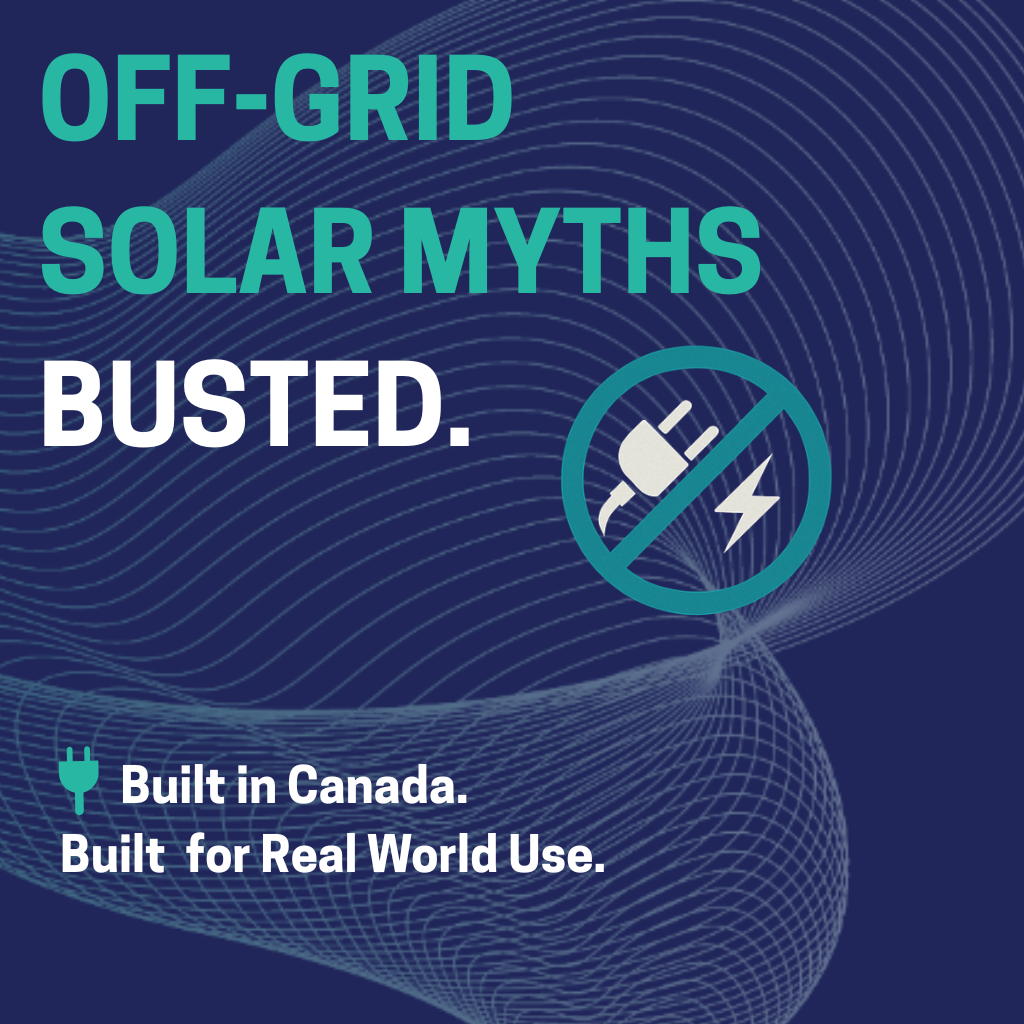 OFF-GRID SOLAR MYTHS BUSTED.

Built in Canada.
Built for Real World Use.